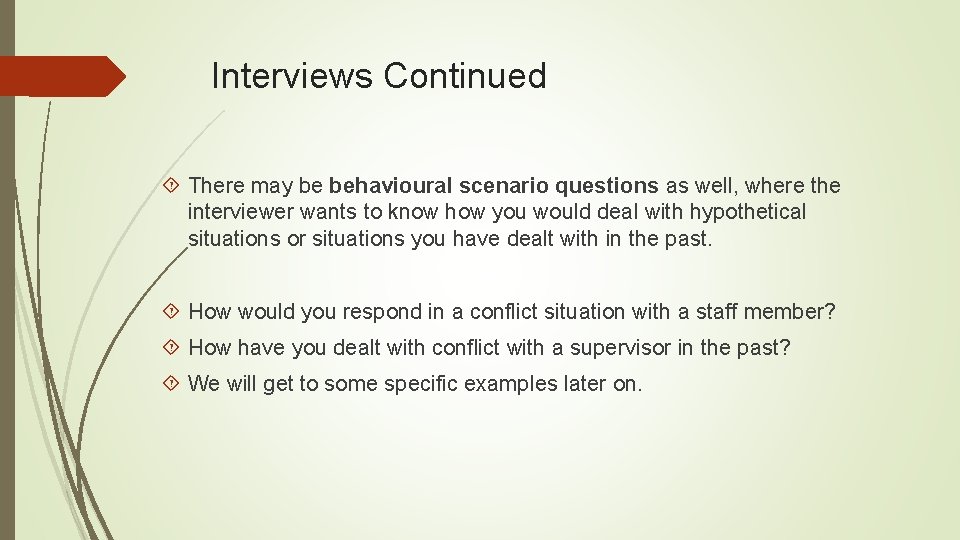 Interviews Continued

There may be behavioural scenario questions as well, where the interviewer wants to know how you would deal with hypothetical situations or situations you have dealt with in the past.

How would you respond in a conflict situation with a staff member?

How have you dealt with conflict with a supervisor in the past?

We will get to some specific examples later on.